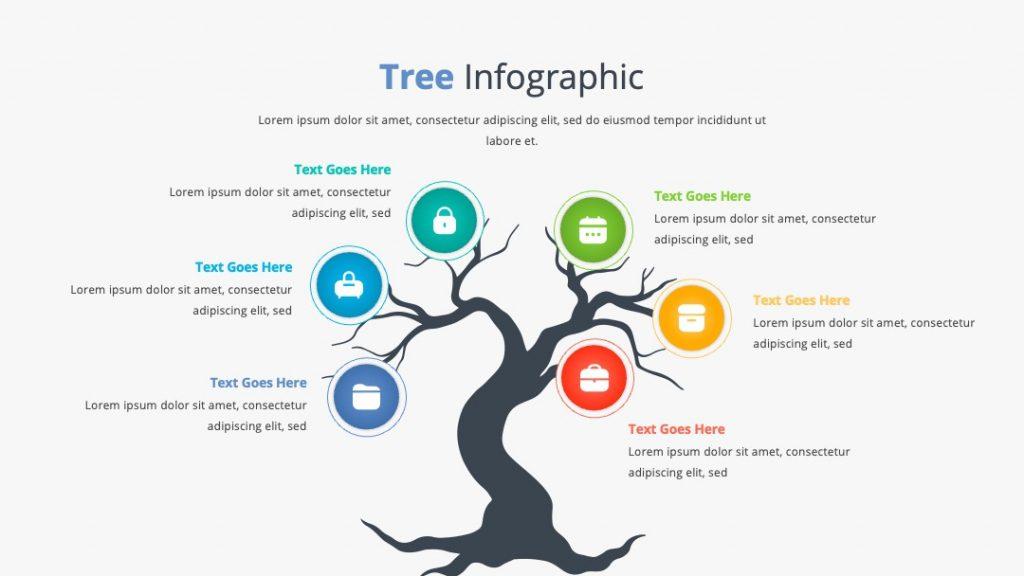 Tree Infographic

Lorem ipsum dolor sit amet, consectetur adipiscing elit, sed do eiusmod tempor incididunt ut labore et.

Text Goes Here
Lorem ipsum dolor sit amet, consectetur adipiscing elit, sed

Text Goes Here
Lorem ipsum dolor sit amet, consectetur adipiscing elit, sed

Text Goes Here
Lorem ipsum dolor sit amet, consectetur adipiscing elit, sed

Text Goes Here
Lorem ipsum dolor sit amet, consectetur adipiscing elit, sed

Text Goes Here
Lorem ipsum dolor sit amet, consectetur adipiscing elit, sed

Text Goes Here
Lorem ipsum dolor sit amet, consectetur adipiscing elit, sed